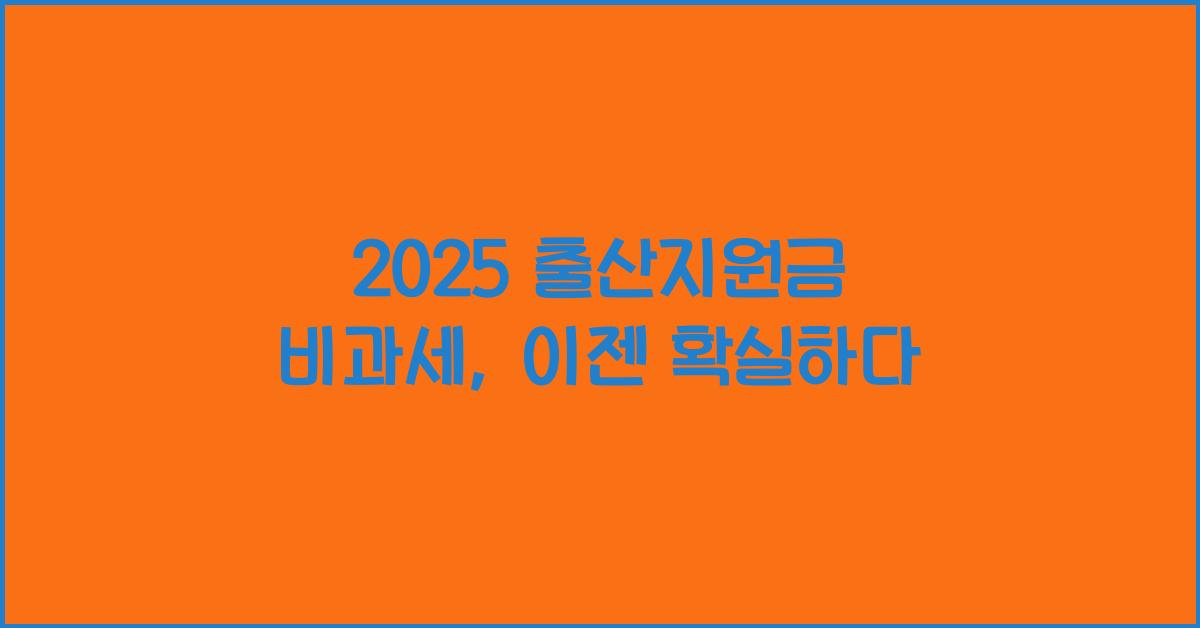 2025 출산지원금
비과세, 이젠 확실하다